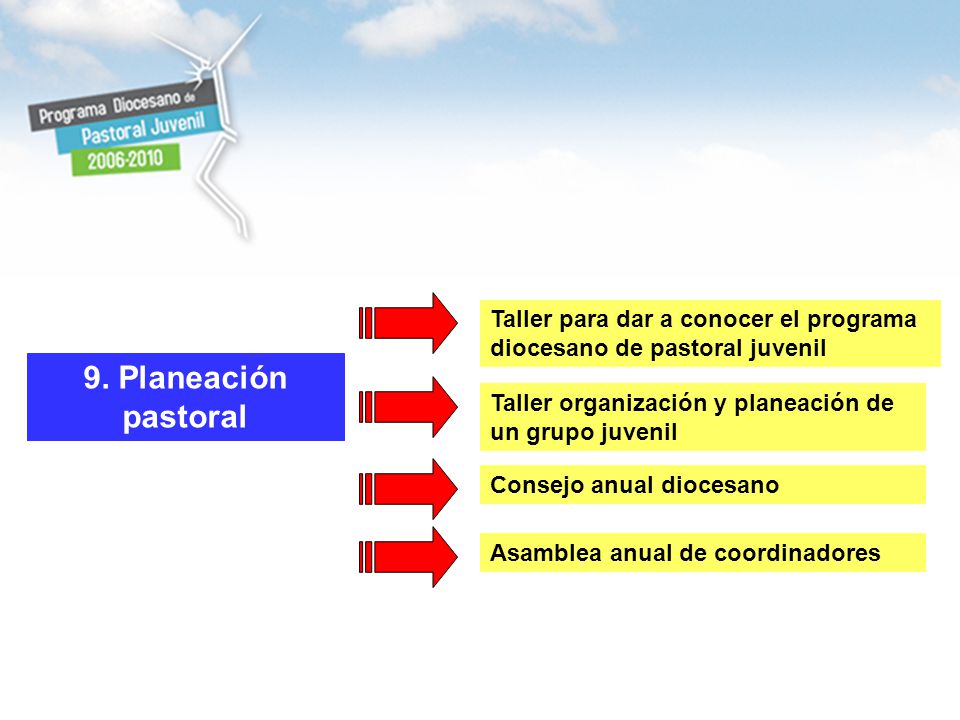 Programa Diocesano de
Pastoral Juvenil
2006-2010

9. Planeación pastoral

Taller para dar a conocer el programa diocesano de pastoral juvenil

Taller organización y planeación de un grupo juvenil

Consejo anual diocesano

Asamblea anual de coordinadores